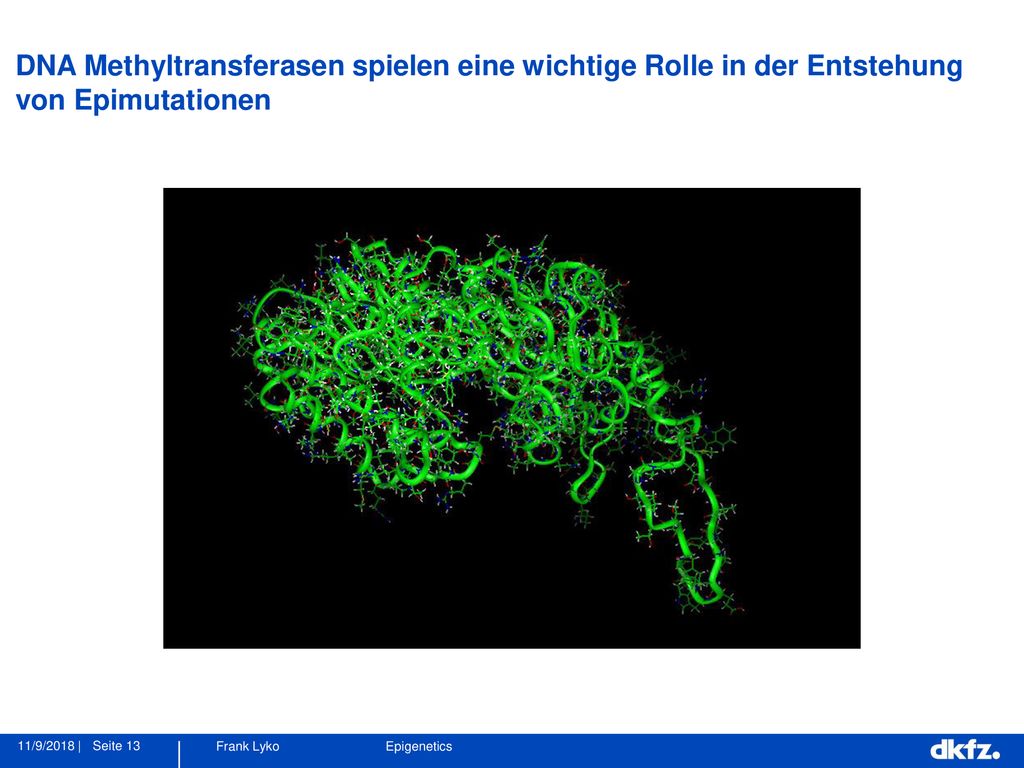 DNA Methyltransferasen spielen eine wichtige Rolle in der Entstehung von Epimutationen

11/9/2018 | Seite 13

Frank Lyko

Epigenetics

dkfz.